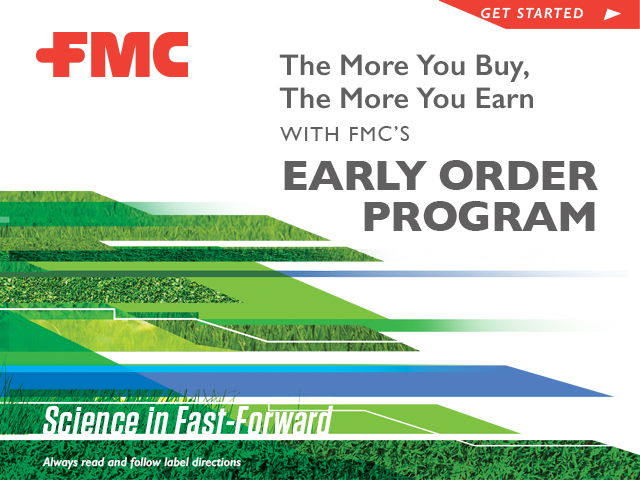 GET STARTED

FMC

The More You Buy, The More You Earn

WITH FMC'S

EARLY ORDER PROGRAM

Science in Fast-Forward

Always read and follow label directions